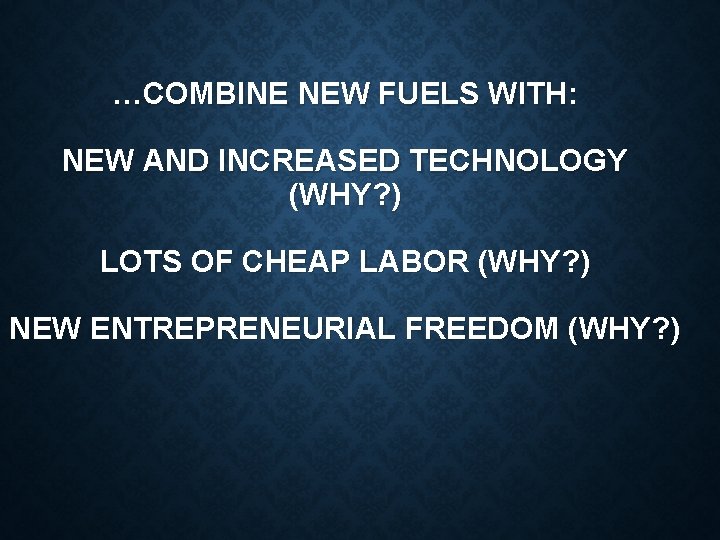 …COMBINE NEW FUELS WITH:

NEW AND INCREASED TECHNOLOGY (WHY?)

LOTS OF CHEAP LABOR (WHY?)

NEW ENTREPRENEURIAL FREEDOM (WHY?)